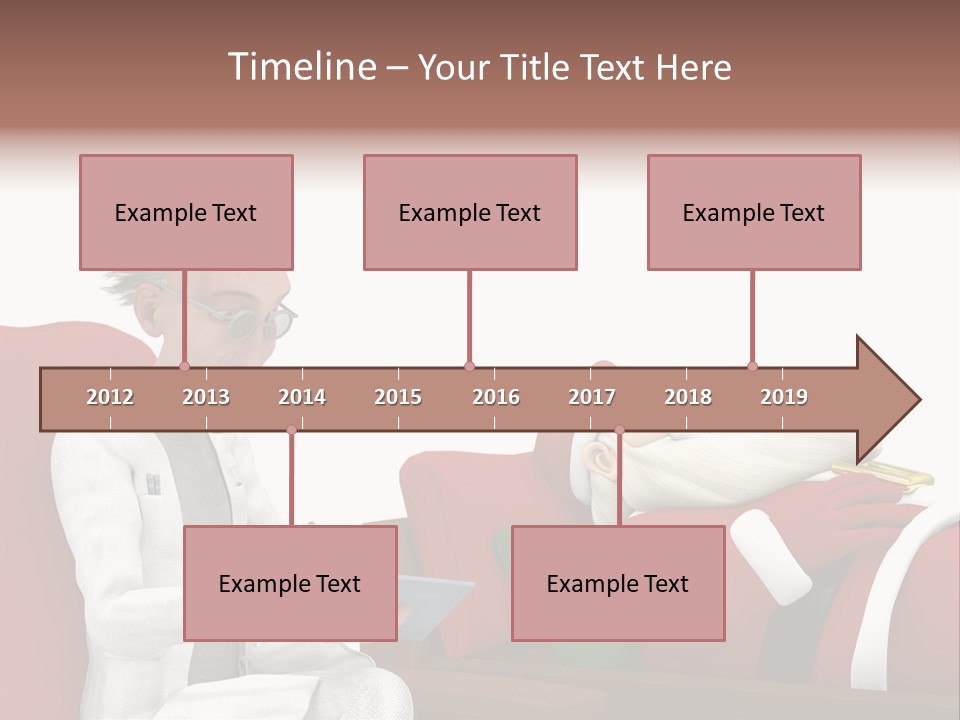 Timeline – Your Title Text Here

Example Text

Example Text

Example Text

2012 2013 2014 2015 2016 2017 2018 2019

Example Text

Example Text